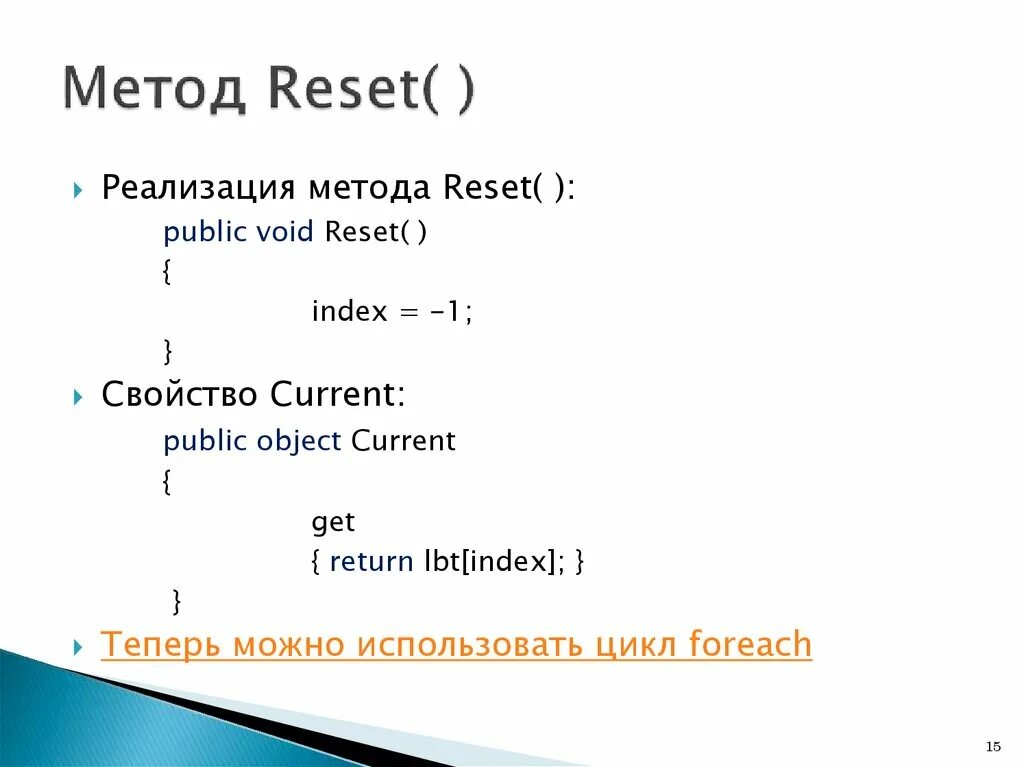 Метод Reset( )

Реализация метода Reset( ):

public void Reset( )
{
index = -1;
}

Свойство Current:

public object Current
{
get
{ return lbt[index]; }
}

Теперь можно использовать цикл foreach

15